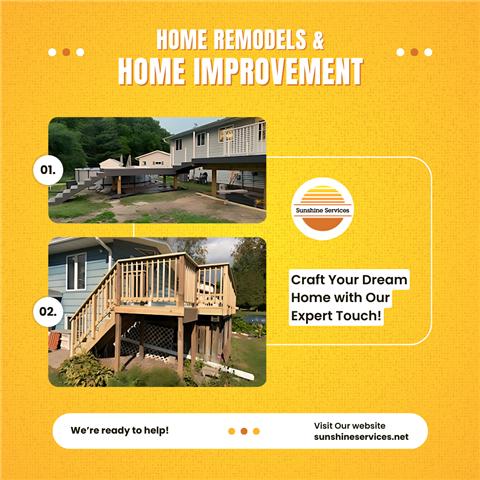 HOME REMODELS &
HOME IMPROVEMENT

01.

Sunshine Services

02.

Craft Your Dream Home with Our Expert Touch!

We're ready to help!

Visit Our website
sunshineservices.net